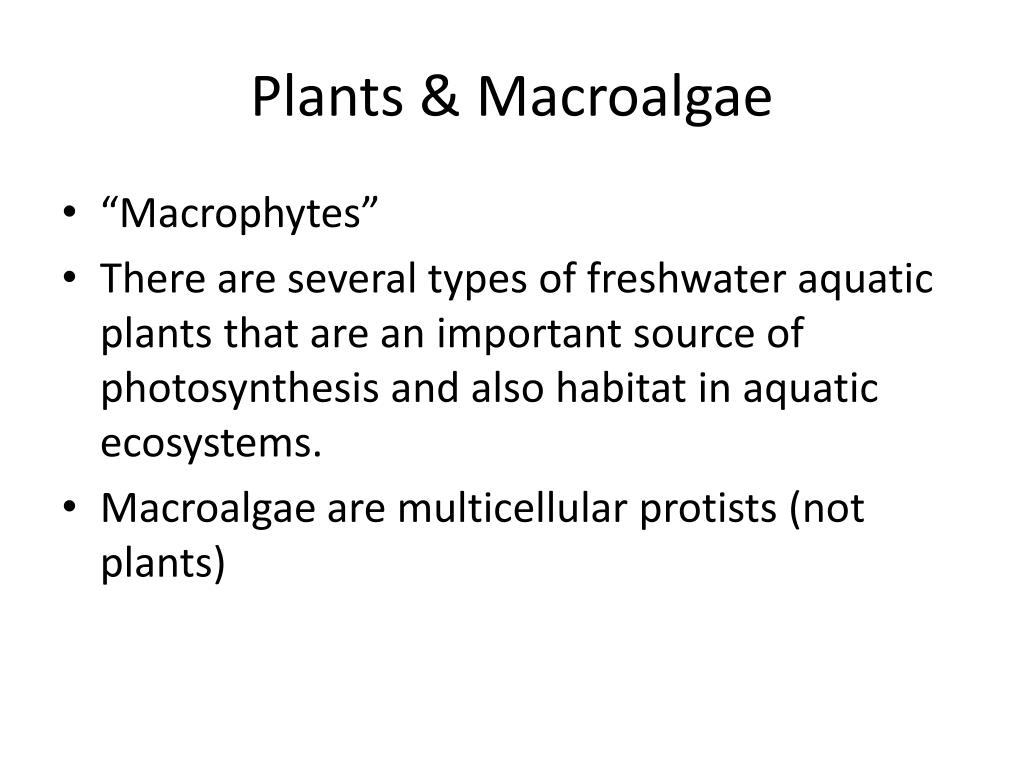 Plants & Macroalgae

• “Macrophytes”
• There are several types of freshwater aquatic plants that are an important source of photosynthesis and also habitat in aquatic ecosystems.
• Macroalgae are multicellular protists (not plants)